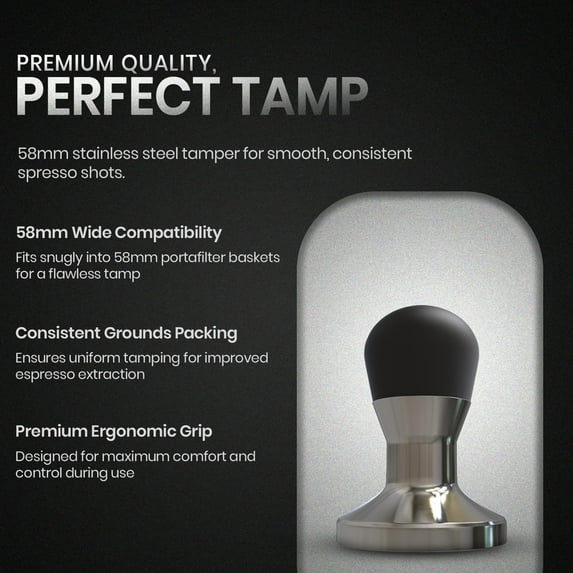 PREMIUM QUALITY,
PERFECT TAMP

58mm stainless steel tamper for smooth, consistent spresso shots.

58mm Wide Compatibility

Fits snugly into 58mm portafilter baskets for a flawless tamp

Consistent Grounds Packing

Ensures uniform tamping for improved espresso extraction

Premium Ergonomic Grip

Designed for maximum comfort and control during use